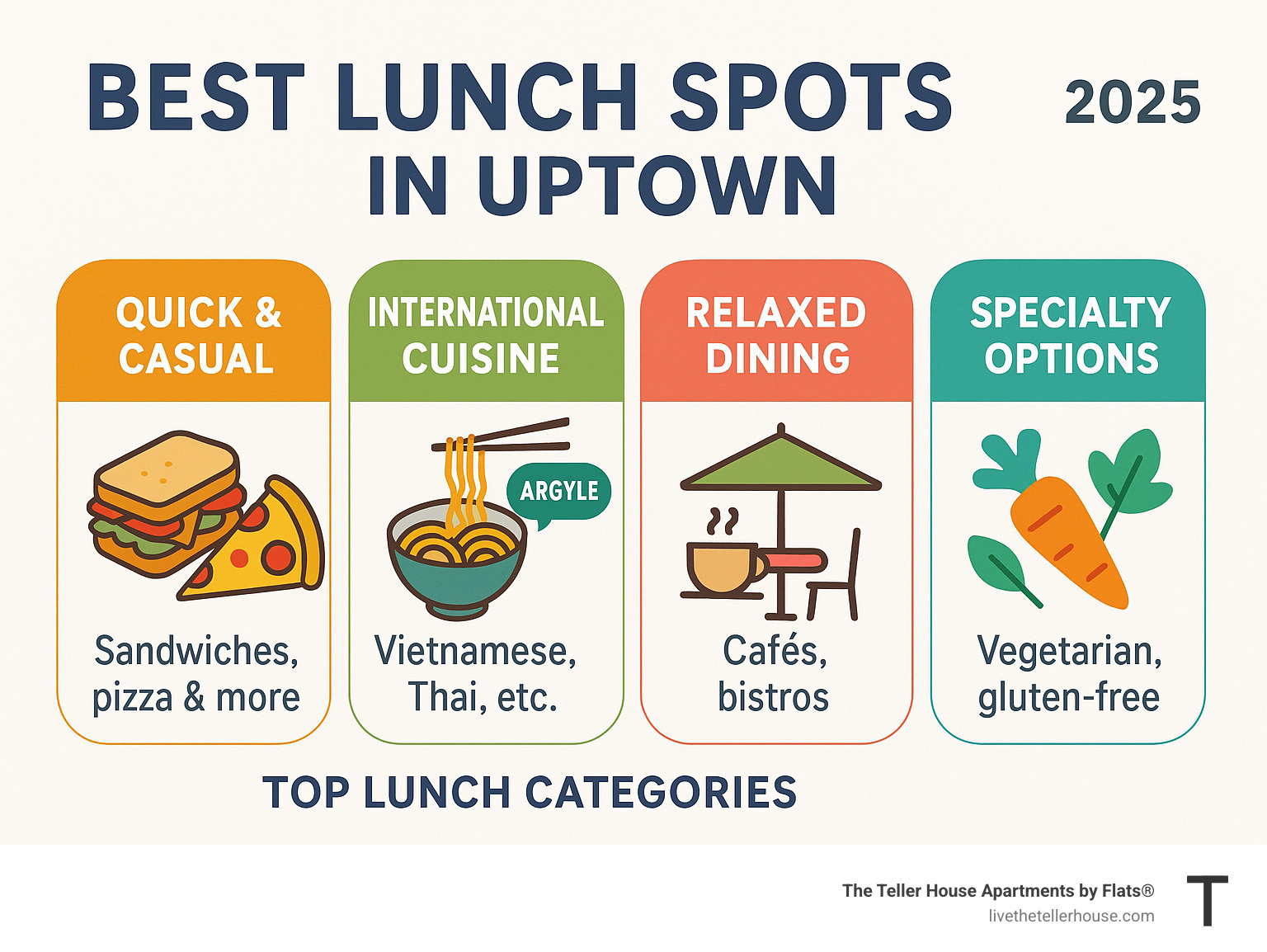 BEST LUNCH SPOTS IN UPTOWN

2025

QUICK & CASUAL

Sandwiches, pizza & more

INTERNATIONAL CUISINE

ARGYLE

Vietnamese, Thai, etc.

RELAXED DINING

Cafés, bistros

SPECIALTY OPTIONS

Vegetarian, gluten-free

TOP LUNCH CATEGORIES

The Teller House Apartments by Flats®
livethetellerhouse.com

T